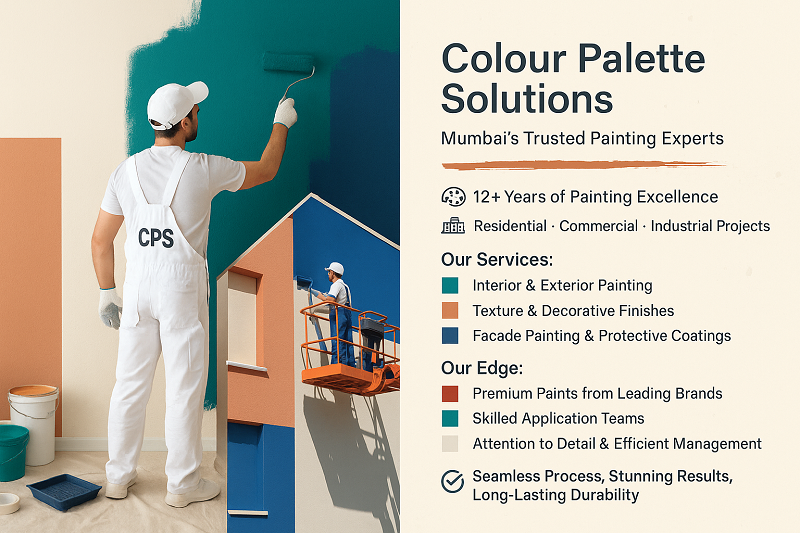 CPS

Colour Palette Solutions

Mumbai's Trusted Painting Experts

12+ Years of Painting Excellence

Residential · Commercial · Industrial Projects

Our Services:

Interior & Exterior Painting

Texture & Decorative Finishes

Facade Painting & Protective Coatings

Our Edge:

Premium Paints from Leading Brands

Skilled Application Teams

Attention to Detail & Efficient Management

Seamless Process, Stunning Results, Long-Lasting Durability